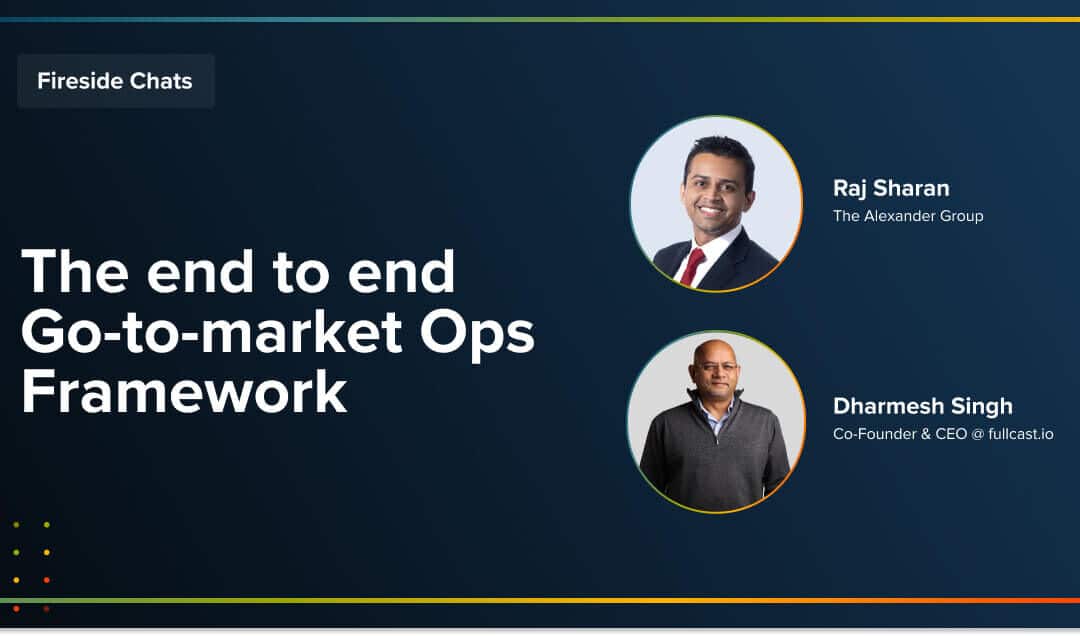 Fireside Chats

The end to end Go-to-market Ops Framework

Raj Sharan
The Alexander Group

Dharmesh Singh
Co-Founder & CEO @ fullcast.io